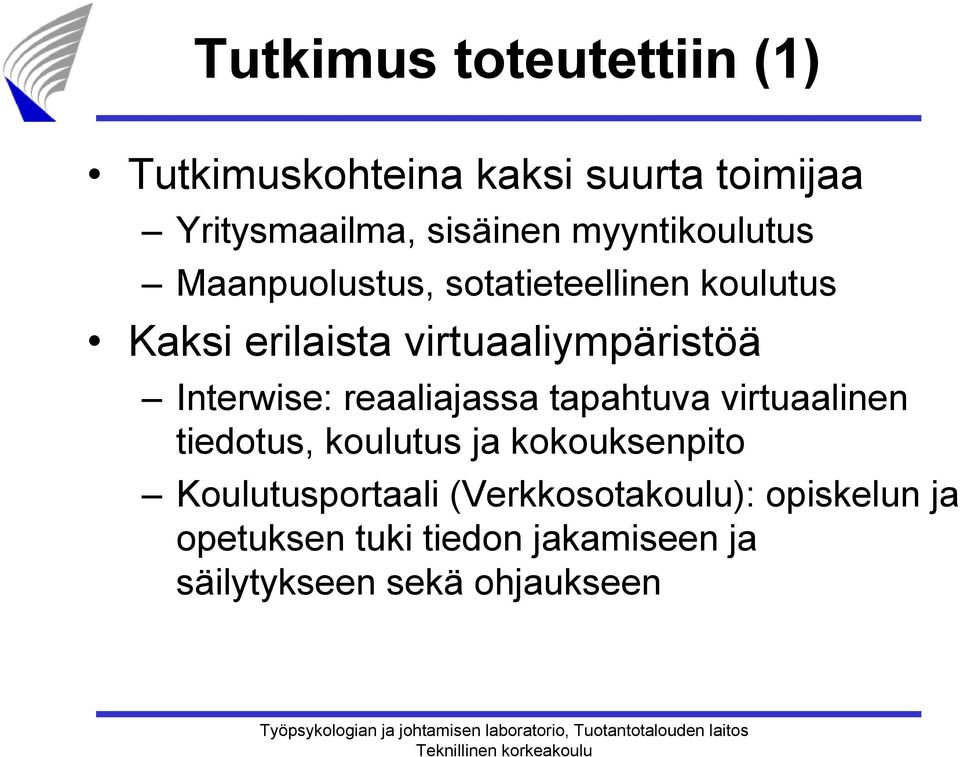 Tutkimus toteutettiin (1)

• Tutkimuskohteina kaksi suurta toimijaa
– Yritysmaailma, sisäinen myyntikoulutus
– Maanpuolustus, sotatieteellinen koulutus
• Kaksi erilaista virtuaaliympäristöä
– Interwise: reaaliajassa tapahtuva virtuaalinen tiedotus, koulutus ja kokouksenpito
– Koulutusportaali (Verkkosotakoulu): opiskelun ja opetuksen tuki tiedon jakamiseen ja säilytykseen sekä ohjaukseen

Työpsykologian ja johtamisen laboratorio, Tuotantotalouden laitos
Teknillinen korkeakoulu